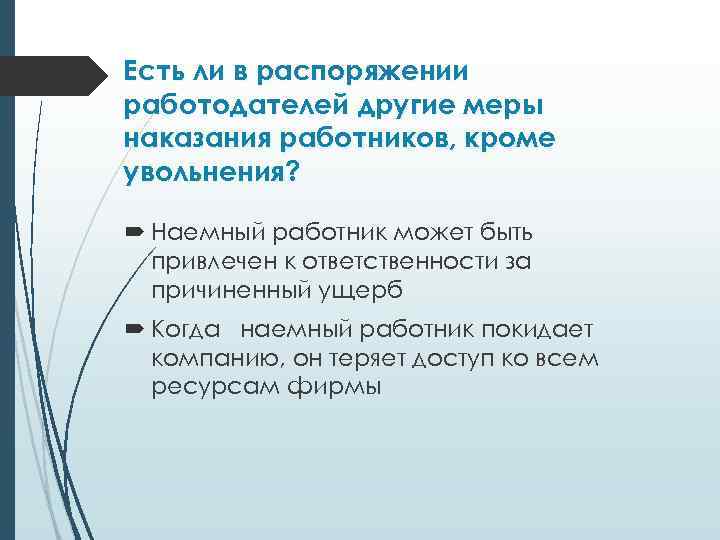 Есть ли в распоряжении работодателей другие меры наказания работников, кроме увольнения?

Наемный работник может быть привлечен к ответственности за причиненный ущерб

Когда наемный работник покидает компанию, он теряет доступ ко всем ресурсам фирмы